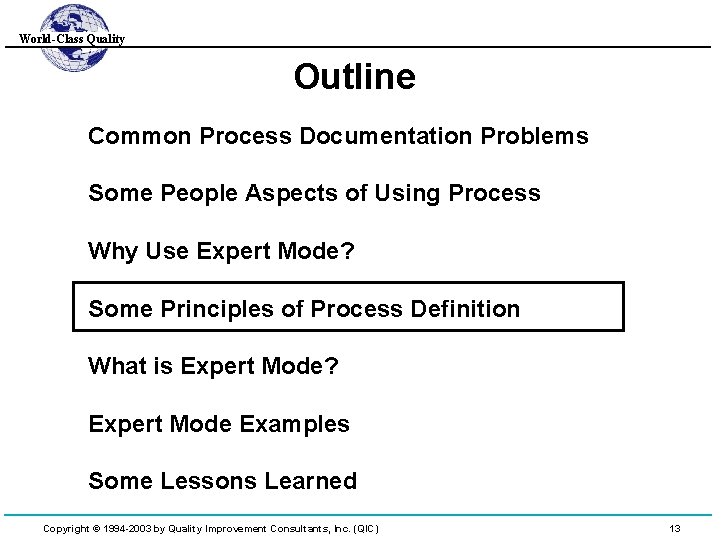 World-Class Quality

Outline

Common Process Documentation Problems

Some People Aspects of Using Process

Why Use Expert Mode?

Some Principles of Process Definition

What is Expert Mode?

Expert Mode Examples

Some Lessons Learned

Copyright © 1994-2003 by Quality Improvement Consultants, Inc. (QIC)

13